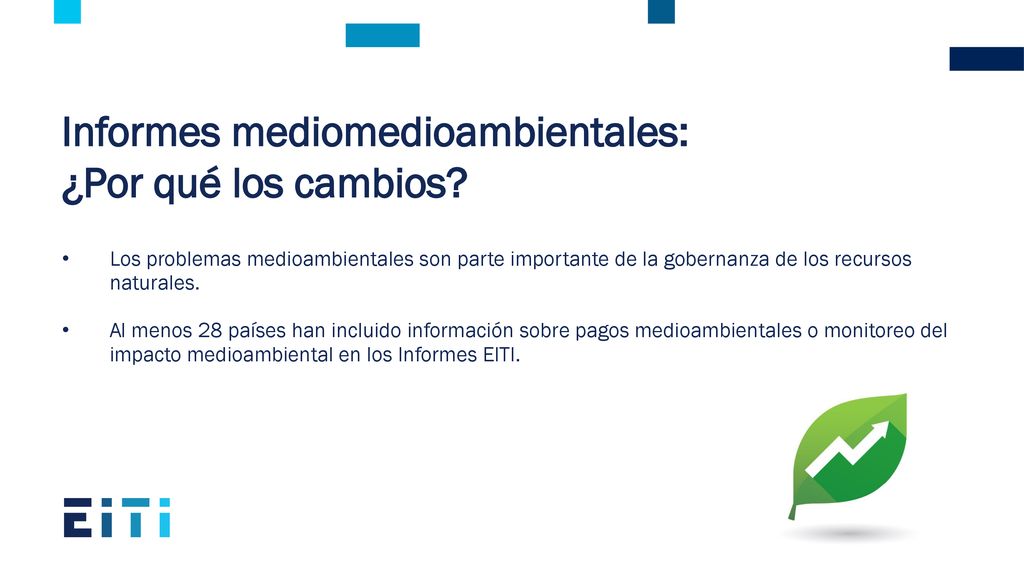 Informes mediomedioambientales:
¿Por qué los cambios?

• Los problemas medioambientales son parte importante de la gobernanza de los recursos naturales.

• Al menos 28 países han incluido información sobre pagos medioambientales o monitoreo del impacto medioambiental en los Informes EITI.

EITI